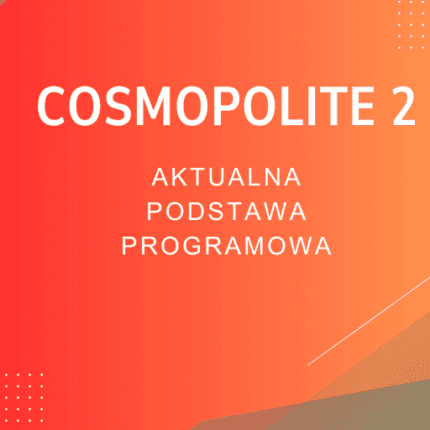 COSMOPOLITE 2

AKTUALNA PODSTAWA PROGRAMOWA